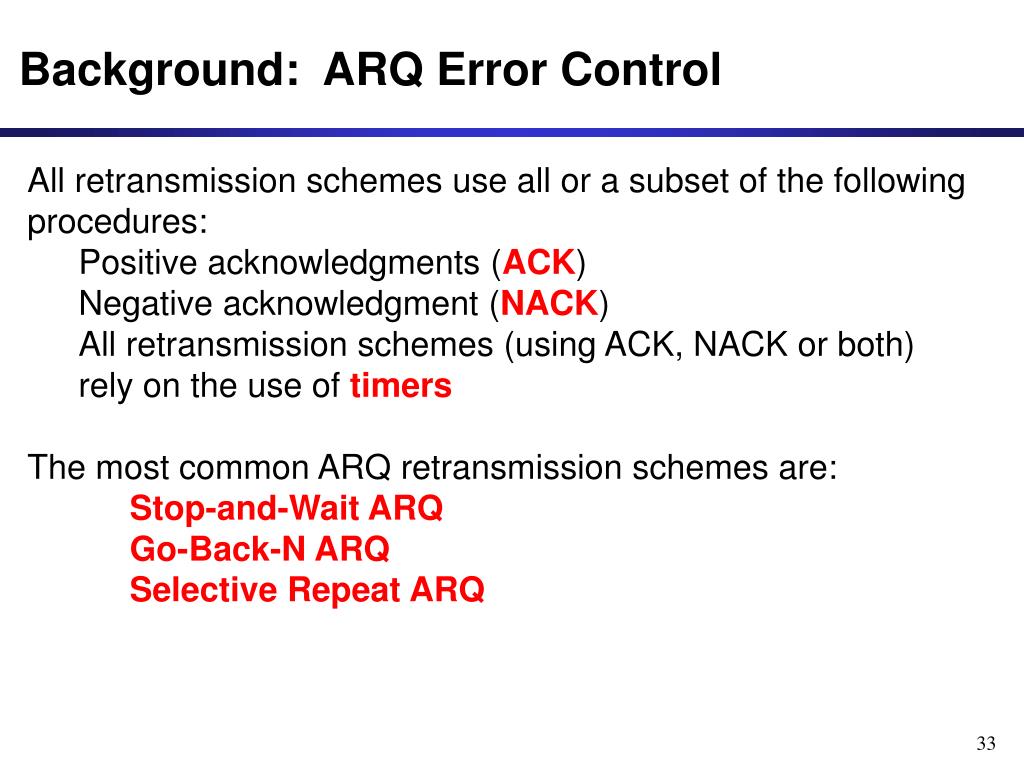 Background: ARQ Error Control

All retransmission schemes use all or a subset of the following procedures:
Positive acknowledgments (ACK)
Negative acknowledgment (NACK)
All retransmission schemes (using ACK, NACK or both) rely on the use of timers

The most common ARQ retransmission schemes are:
Stop-and-Wait ARQ
Go-Back-N ARQ
Selective Repeat ARQ

33